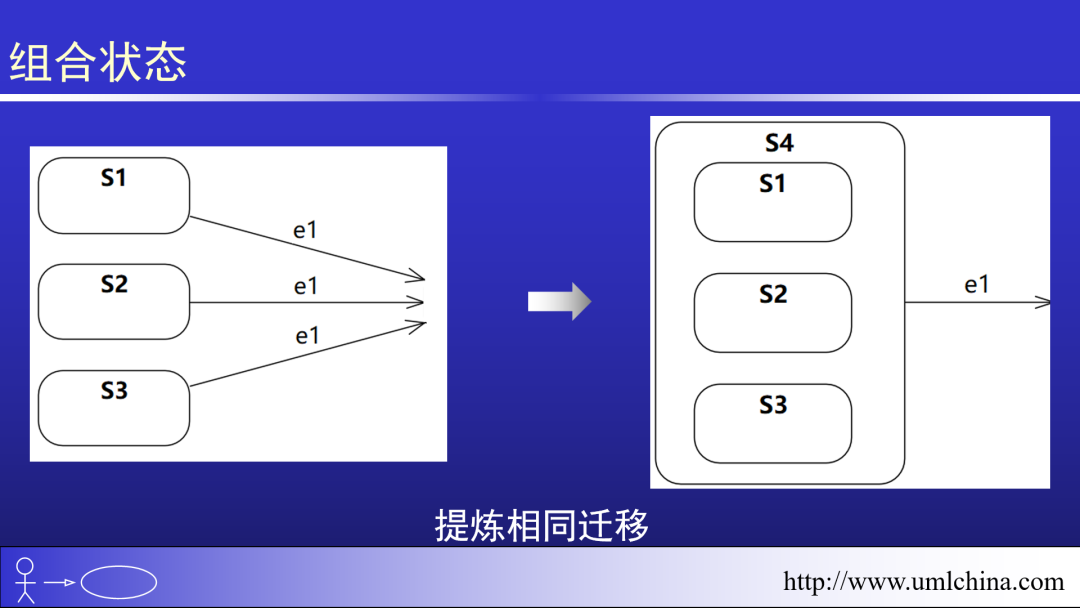 组合状态

S1

e1

S2

e1

e1

S3

S4

S1

S2

e1

S3

提炼相同迁移

http://www.umlchina.com